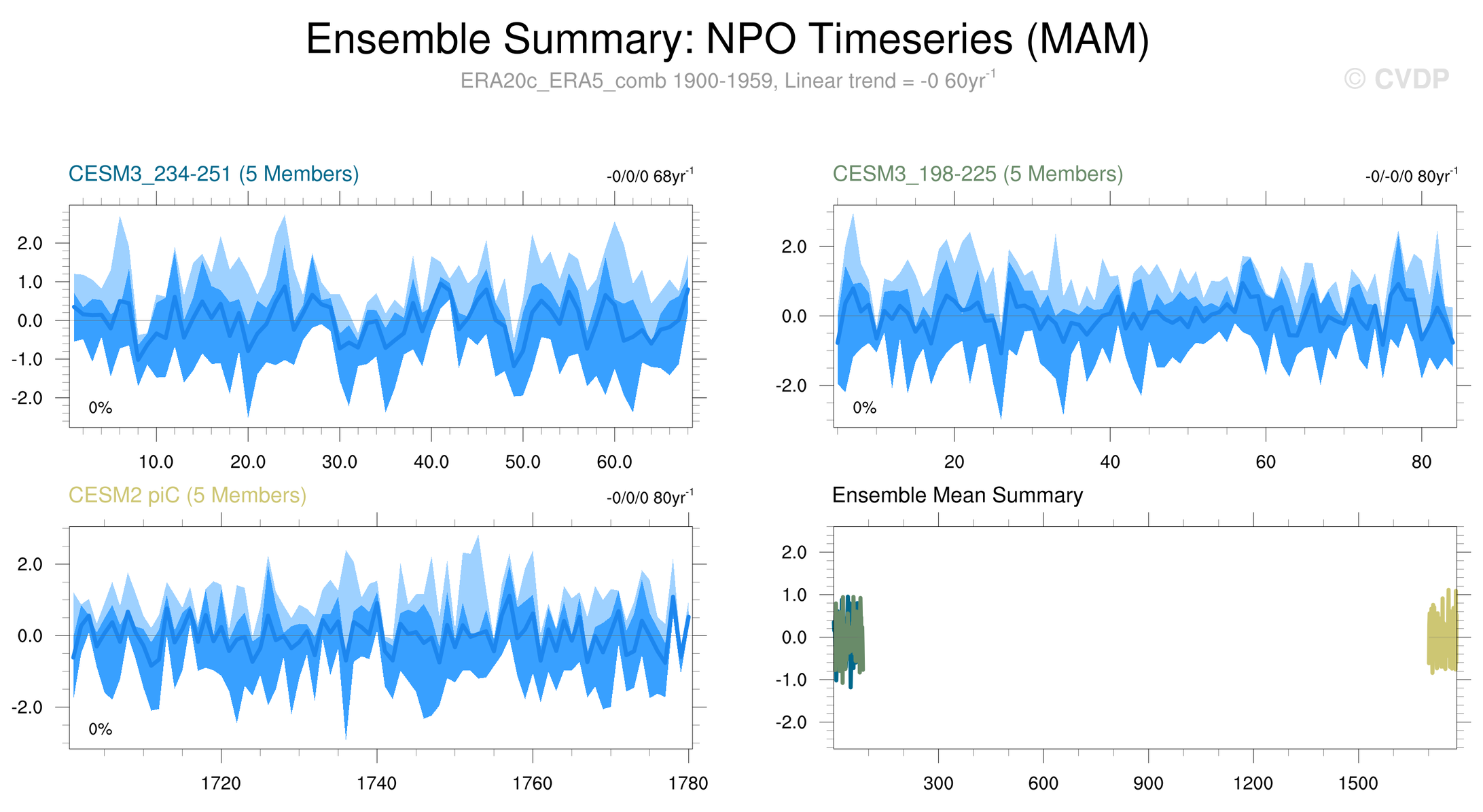 Ensemble Summary: NPO Timeseries (MAM)

ERA20c_ERA5_comb 1900-1959, Linear trend = -0 60yr$^{-1}$

© CVDP

CESM3_234-251 (5 Members)

-0/0/0 68yr$^{-1}$

2.0
1.0
0.0
-1.0
-2.0

0%

10.0 20.0 30.0 40.0 50.0 60.0

CESM3_198-225 (5 Members)

-0/-0/0 80yr$^{-1}$

2.0
0.0
-2.0

0%

20 40 60 80

CESM2 piC (5 Members)

-0/0/0 80yr$^{-1}$

2.0
0.0
-2.0

0%

1720 1740 1760 1780

Ensemble Mean Summary

2.0
1.0
0.0
-1.0
-2.0

300 600 900 1200 1500